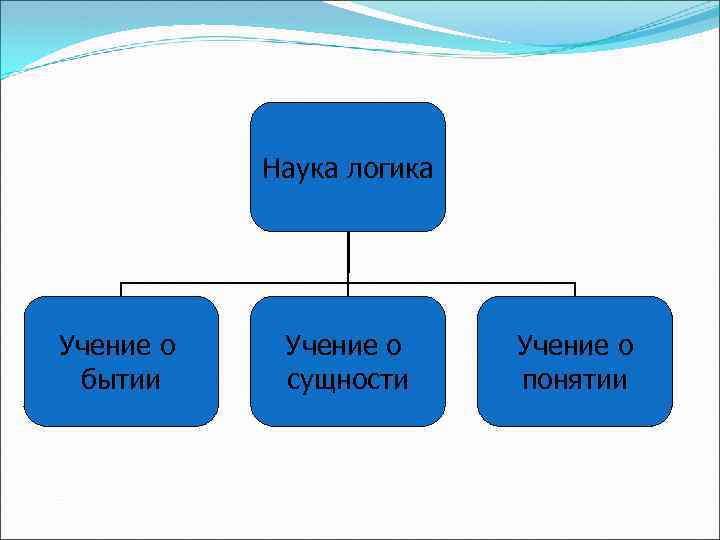 Наука логика

Учение о бытии

Учение о сущности

Учение о понятии